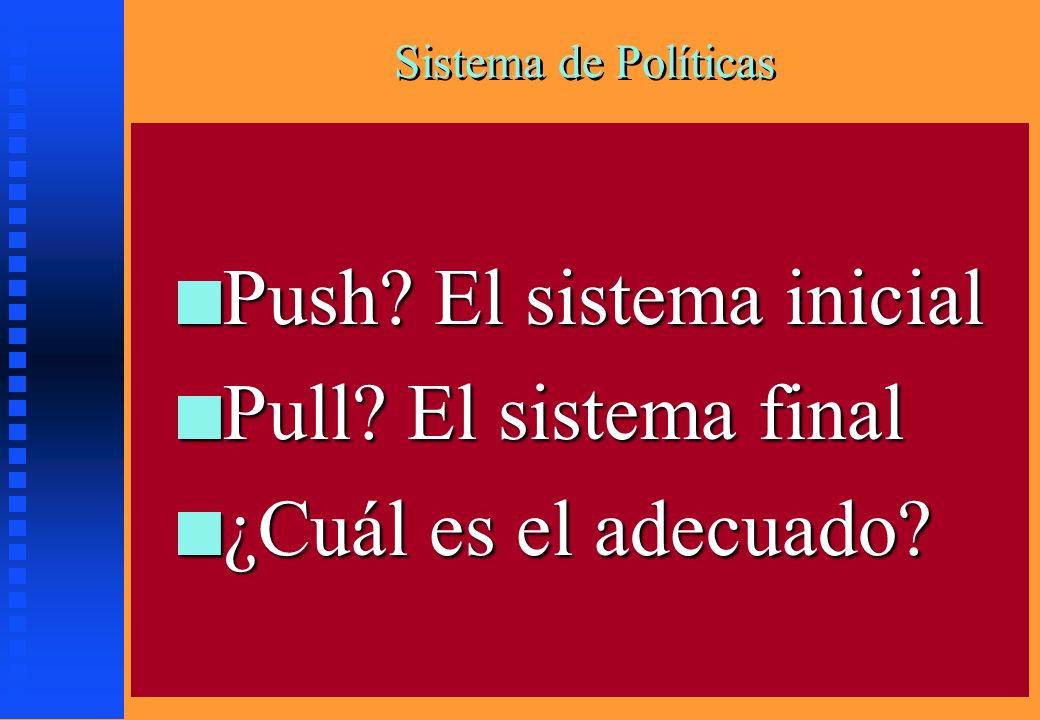 Sistema de Políticas

Push? El sistema inicial

Pull? El sistema final

¿Cuál es el adecuado?